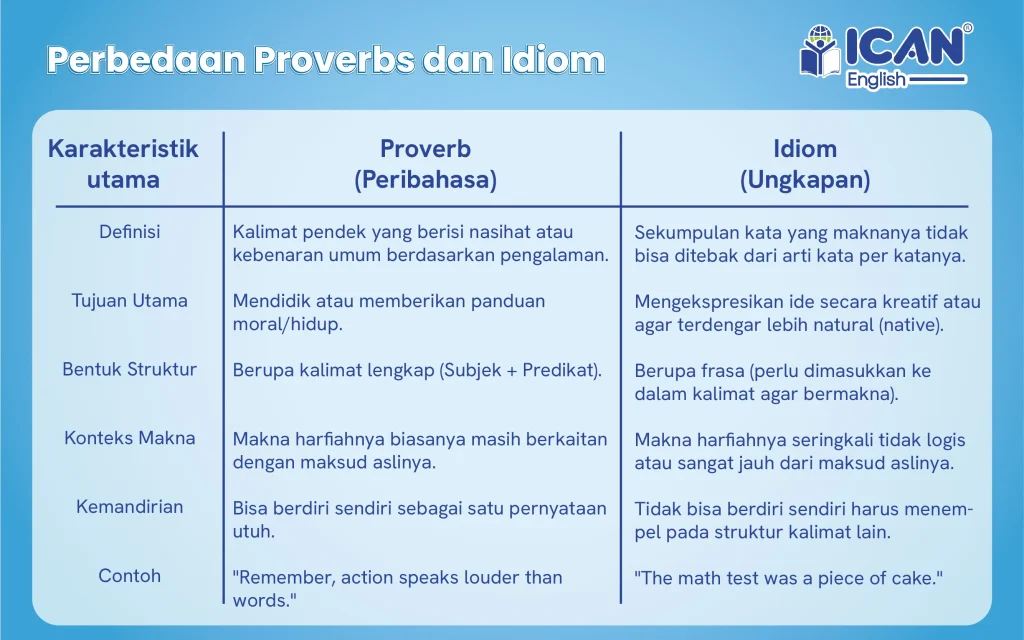 Perbedaan Proverbs dan Idiom

ICAN® English

| Karakteristik utama | Proverb (Peribahasa) | Idiom (Ungkapan) |
|---|---|---|
| Definisi | Kalimat pendek yang berisi nasihat atau kebenaran umum berdasarkan pengalaman. | Sekumpulan kata yang maknanya tidak bisa ditebak dari arti kata per katanya. |
| Tujuan Utama | Mendidik atau memberikan panduan moral/hidup. | Mengekspresikan ide secara kreatif atau agar terdengar lebih natural (native). |
| Bentuk Struktur | Berupa kalimat lengkap (Subjek + Predikat). | Berupa frasa (perlu dimasukkan ke dalam kalimat agar bermakna). |
| Konteks Makna | Makna harfiahnya biasanya masih berkaitan dengan maksud aslinya. | Makna harfiahnya seringkali tidak logis atau sangat jauh dari maksud aslinya. |
| Kemandirian | Bisa berdiri sendiri sebagai satu pernyataan utuh. | Tidak bisa berdiri sendiri harus menempel pada struktur kalimat lain. |
| Contoh | "Remember, action speaks louder than words." | "The math test was a piece of cake." |